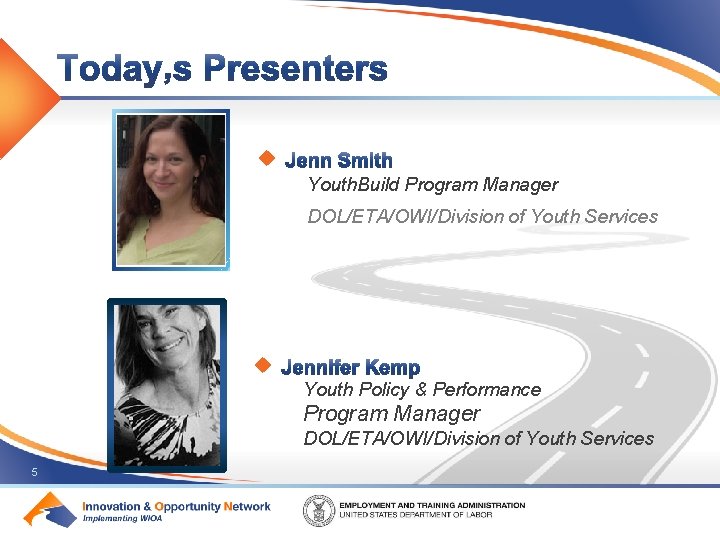 Today,s Presenters

Jenn Smith
YouthBuild Program Manager
DOL/ETA/OWI/Division of Youth Services

Jennifer Kemp
Youth Policy & Performance Program Manager
DOL/ETA/OWI/Division of Youth Services

5

Innovation & Opportunity Network
Implementing WIOA

EMPLOYMENT AND TRAINING ADMINISTRATION
UNITED STATES DEPARTMENT OF LABOR